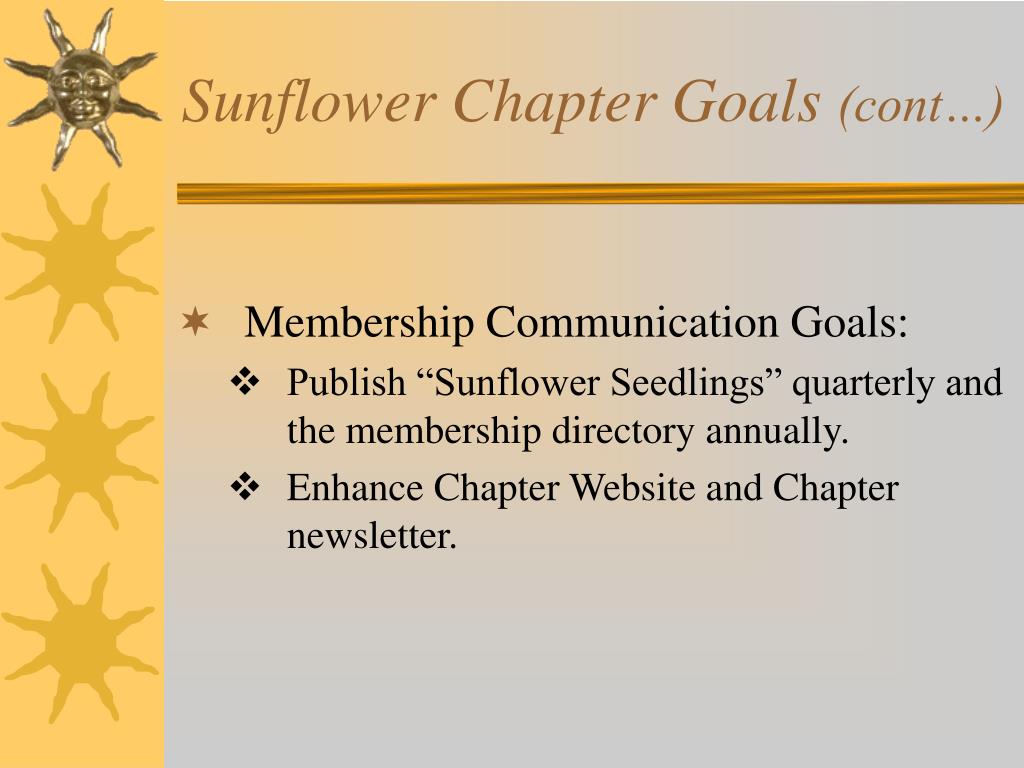 Sunflower Chapter Goals (cont…)

Membership Communication Goals:

Publish “Sunflower Seedlings” quarterly and the membership directory annually.

Enhance Chapter Website and Chapter newsletter.